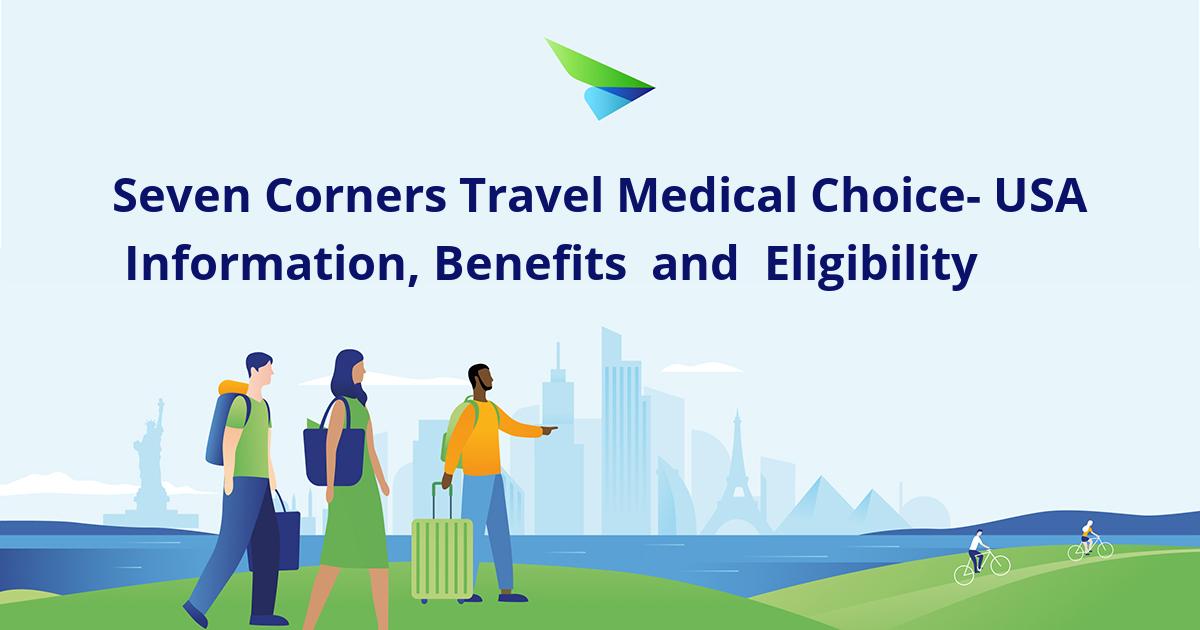 Seven Corners Travel Medical Choice- USA
Information, Benefits and Eligibility